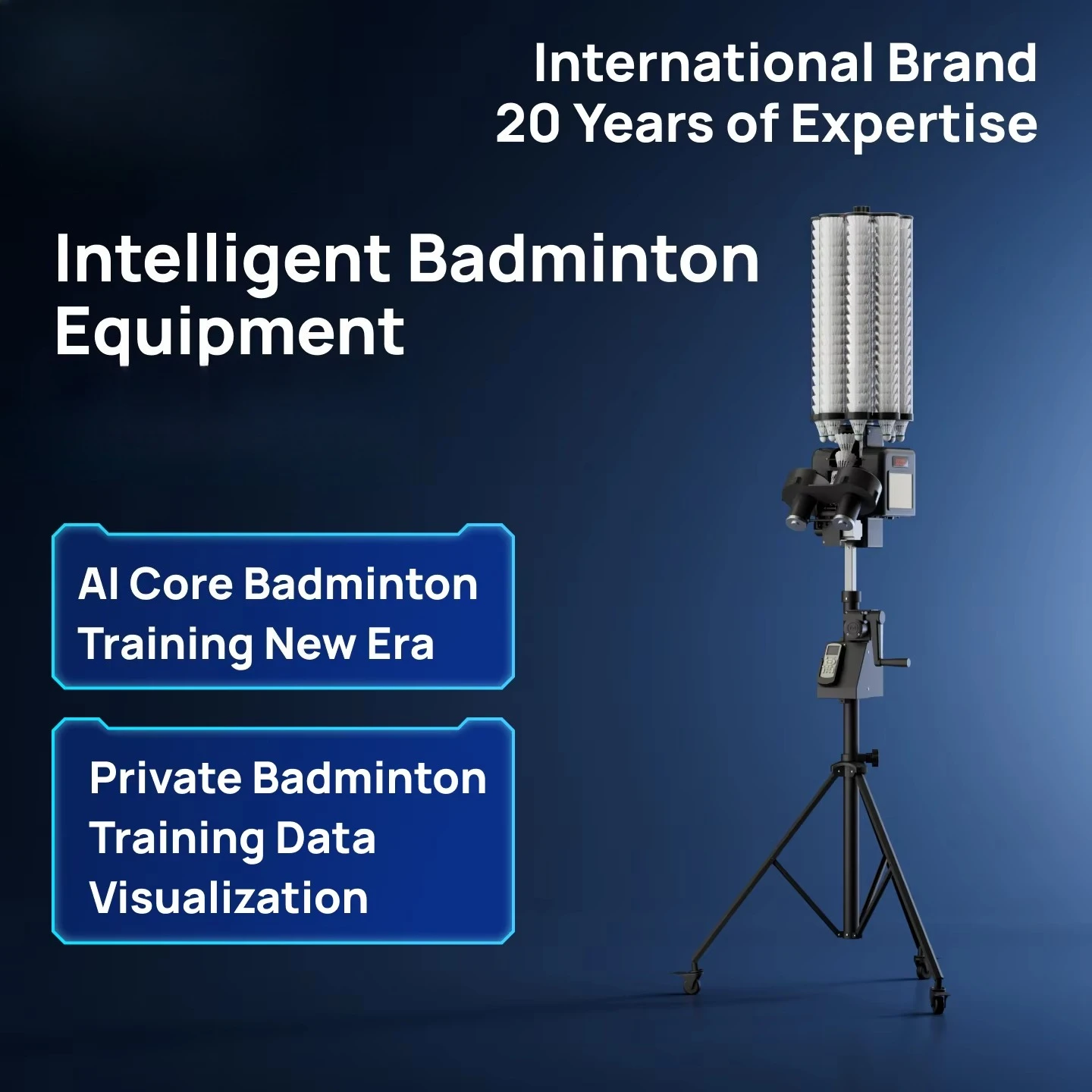 International Brand
20 Years of Expertise

Intelligent Badminton Equipment

AI Core Badminton Training New Era

Private Badminton Training Data Visualization